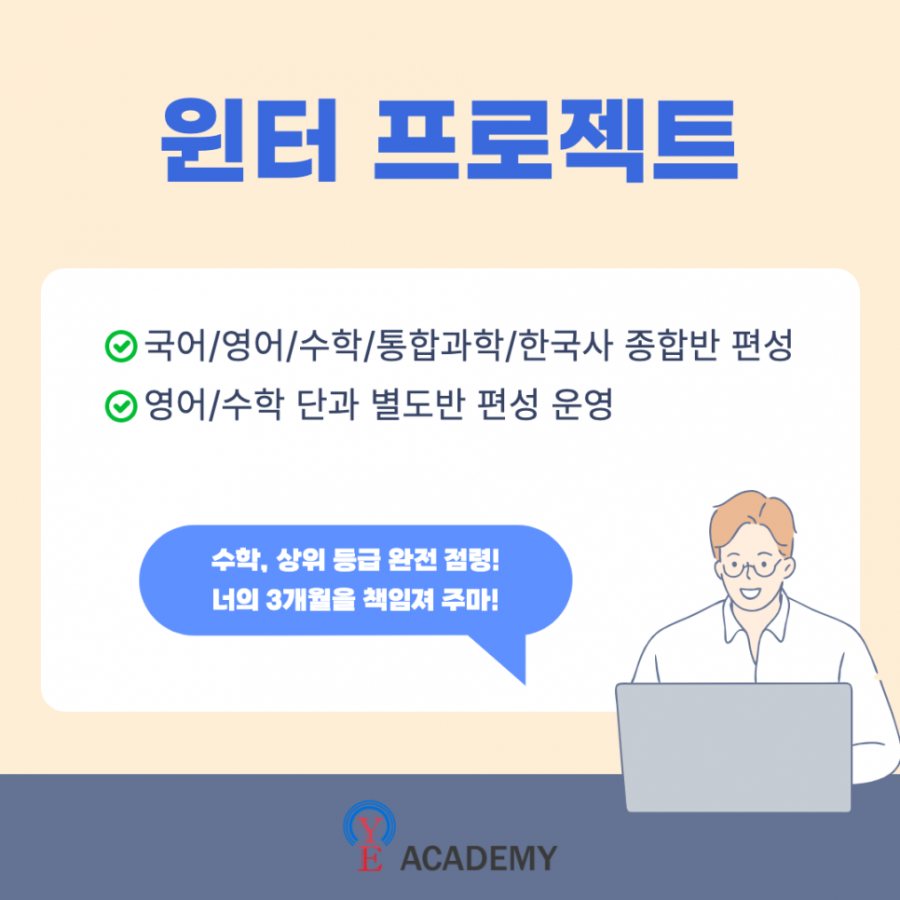 윈터 프로젝트

국어/영어/수학/통합과학/한국사 종합반 편성
영어/수학 단과 별도반 편성 운영

수학, 상위 등급 완전 점령!
너의 3개월을 책임져 주마!

YE ACADEMY